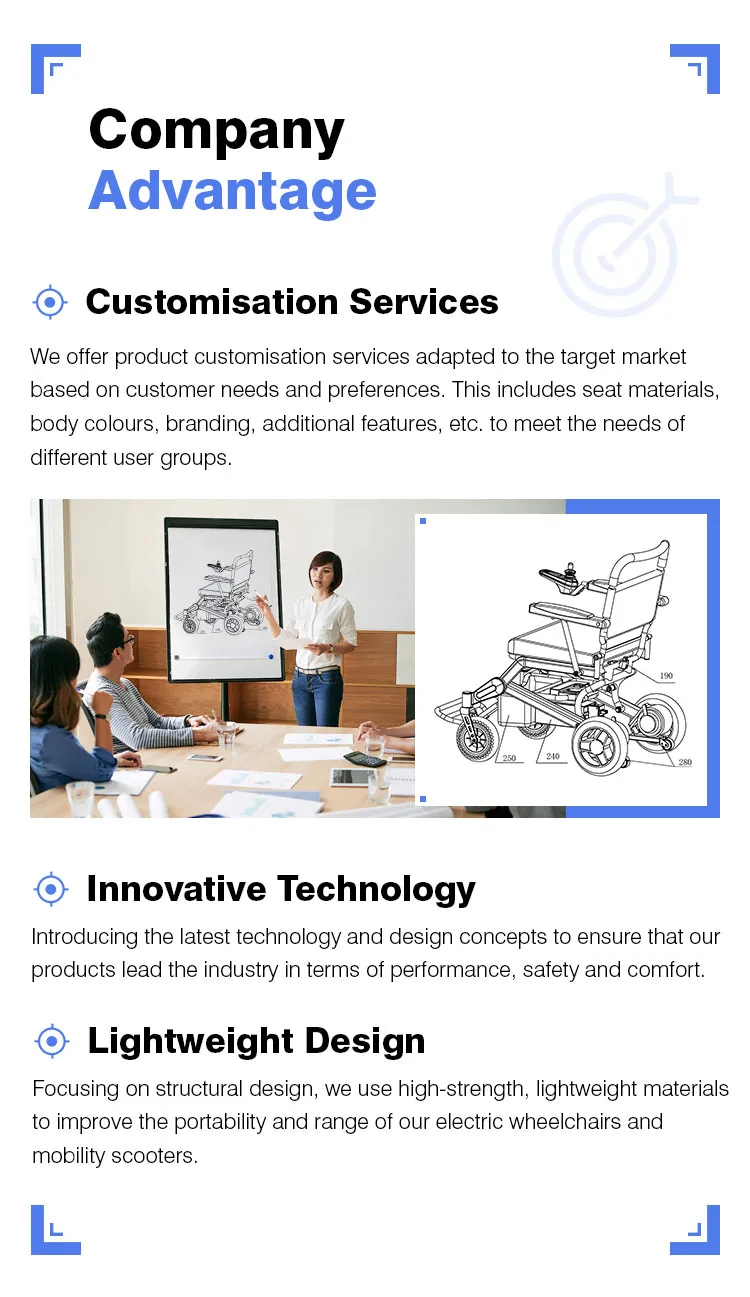 Company
Advantage

Customisation Services

We offer product customisation services adapted to the target market based on customer needs and preferences. This includes seat materials, body colours, branding, additional features, etc. to meet the needs of different user groups.

190
250
240
280

Innovative Technology

Introducing the latest technology and design concepts to ensure that our products lead the industry in terms of performance, safety and comfort.

Lightweight Design

Focusing on structural design, we use high-strength, lightweight materials to improve the portability and range of our electric wheelchairs and mobility scooters.